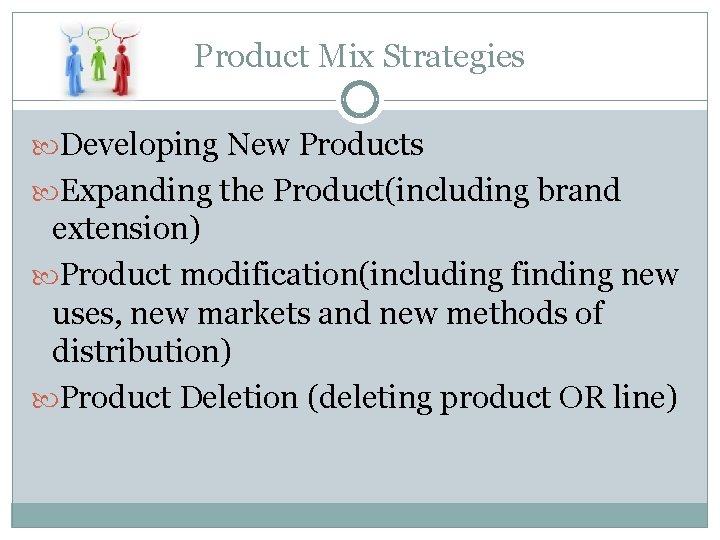 Product Mix Strategies

Developing New Products

Expanding the Product(including brand extension)

Product modification(including finding new uses, new markets and new methods of distribution)

Product Deletion (deleting product OR line)